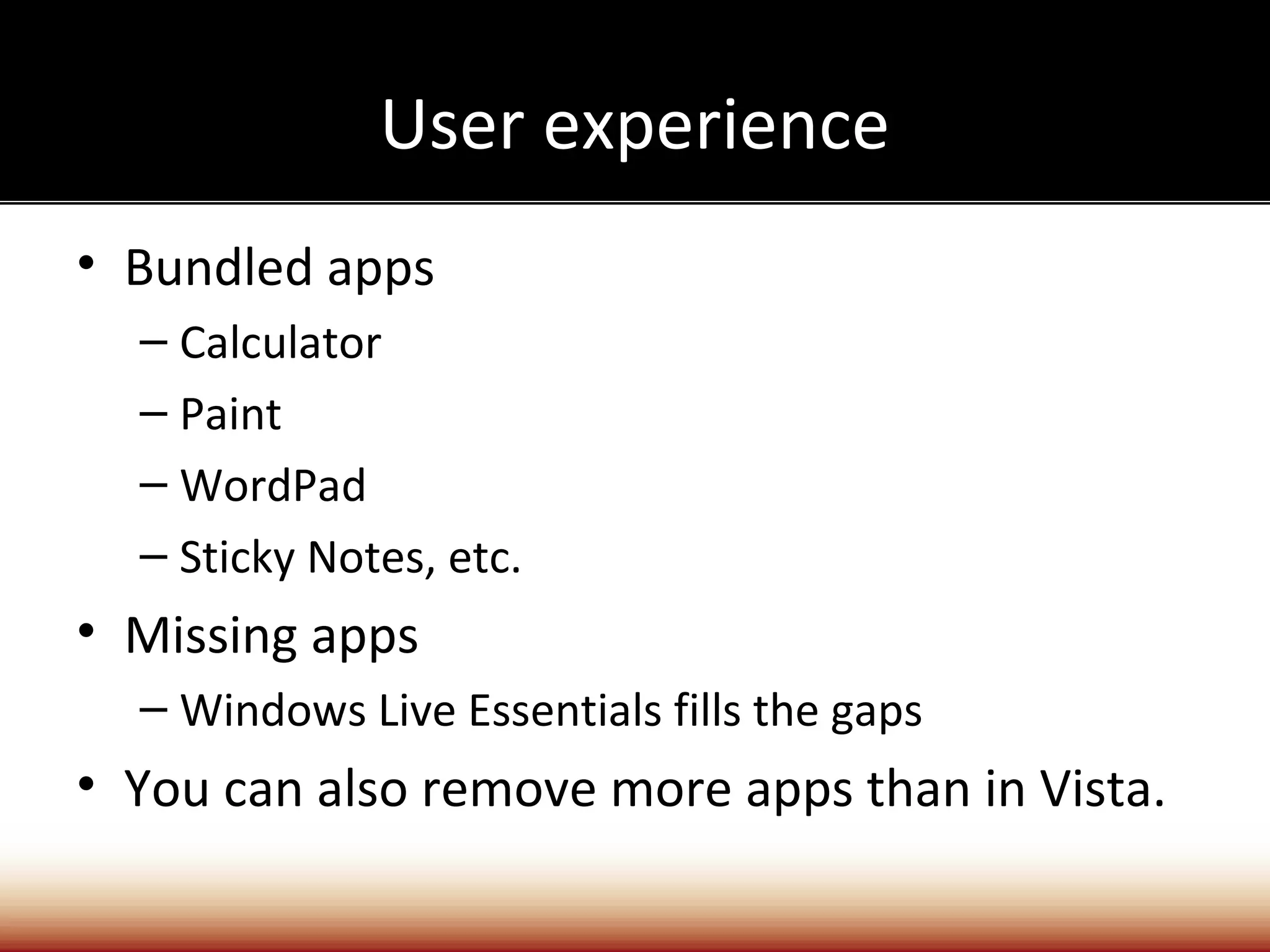 User experience

• Bundled apps
– Calculator
– Paint
– WordPad
– Sticky Notes, etc.
• Missing apps
– Windows Live Essentials fills the gaps
• You can also remove more apps than in Vista.